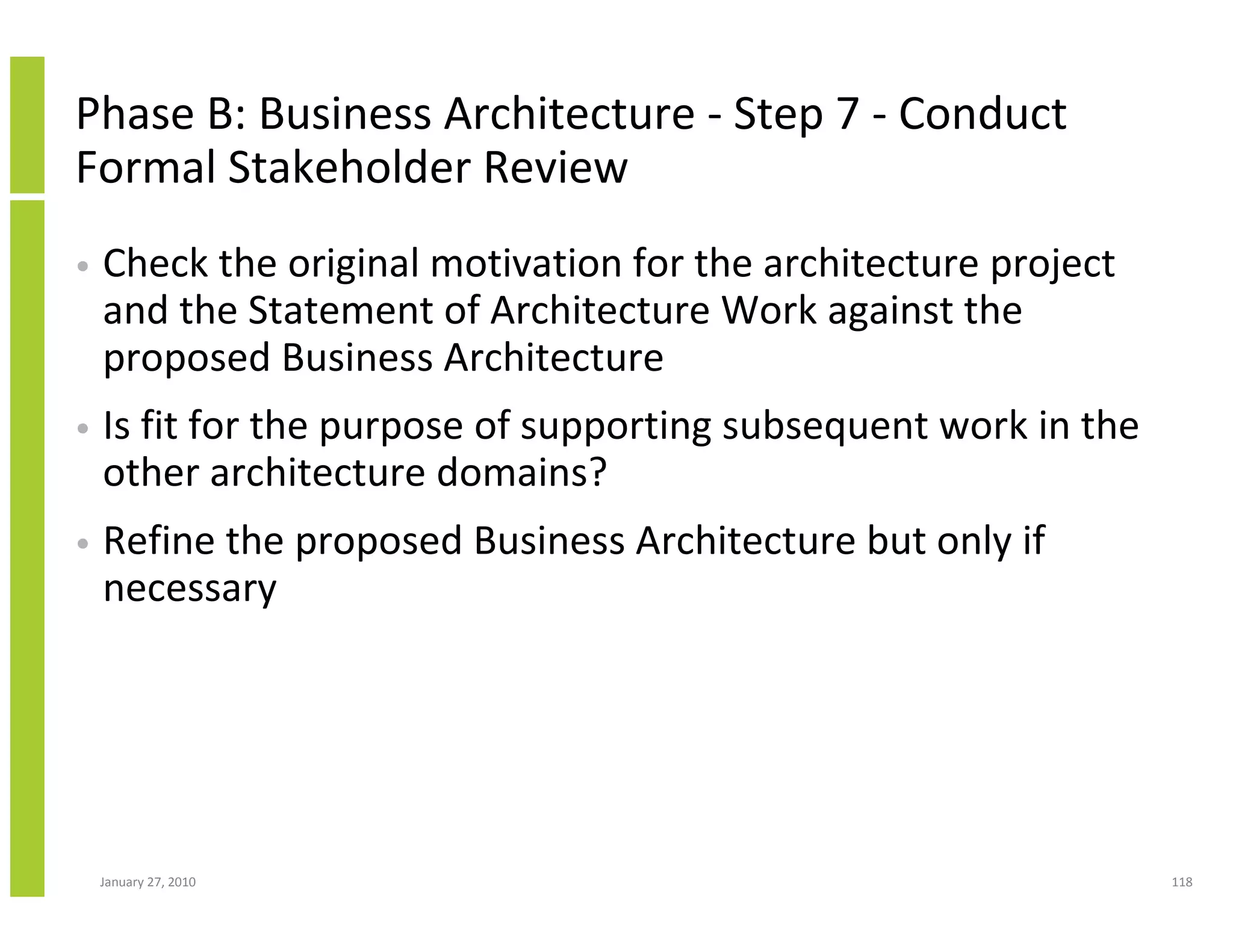 Phase B: Business Architecture - Step 7 - Conduct Formal Stakeholder Review

• Check the original motivation for the architecture project and the Statement of Architecture Work against the proposed Business Architecture

• Is fit for the purpose of supporting subsequent work in the other architecture domains?

• Refine the proposed Business Architecture but only if necessary

January 27, 2010

118